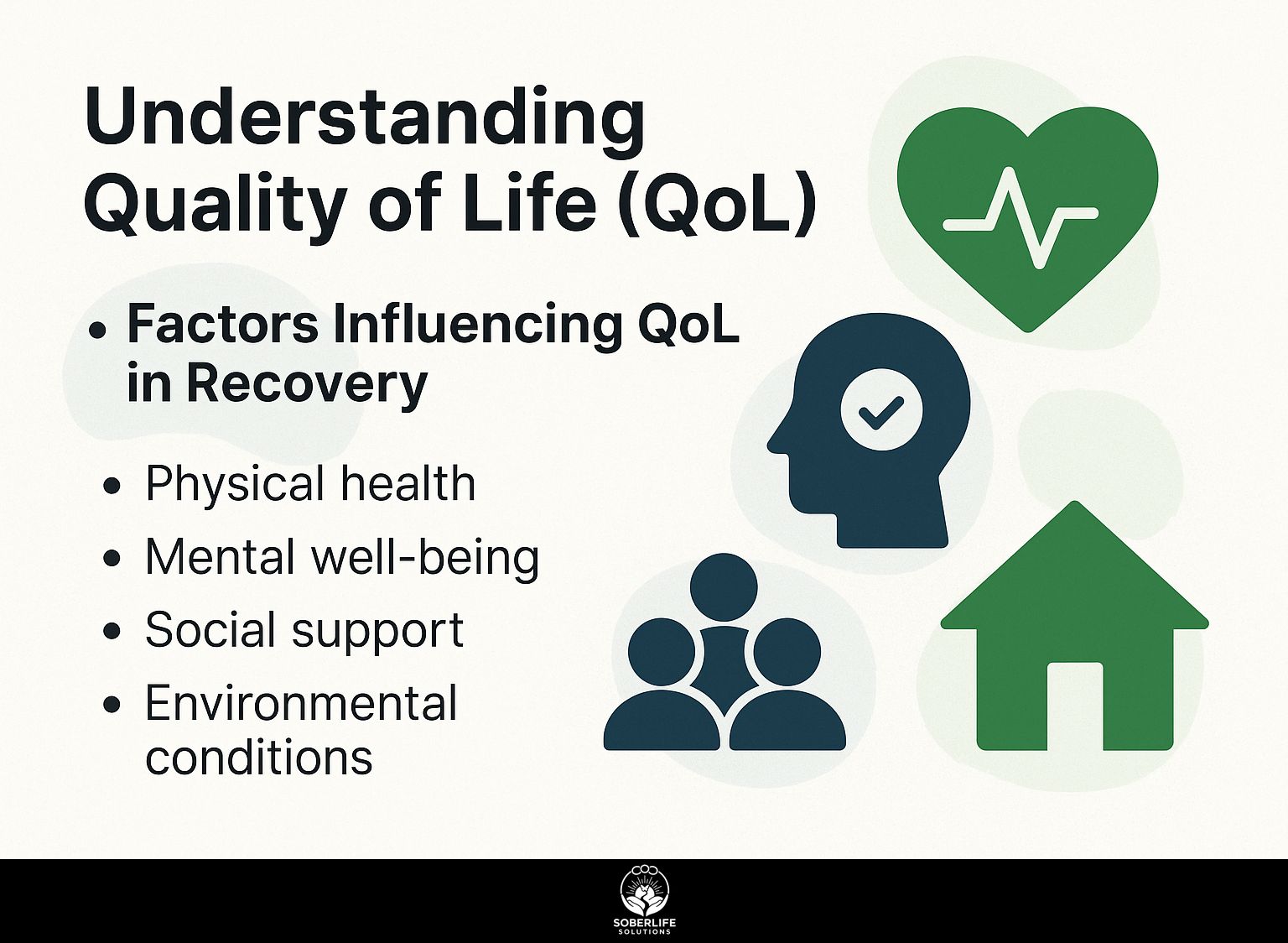 Understanding Quality of Life (QoL)

• Factors Influencing QoL in Recovery

• Physical health
• Mental well-being
• Social support
• Environmental conditions

SOBERLIFE
SOLUTIONS